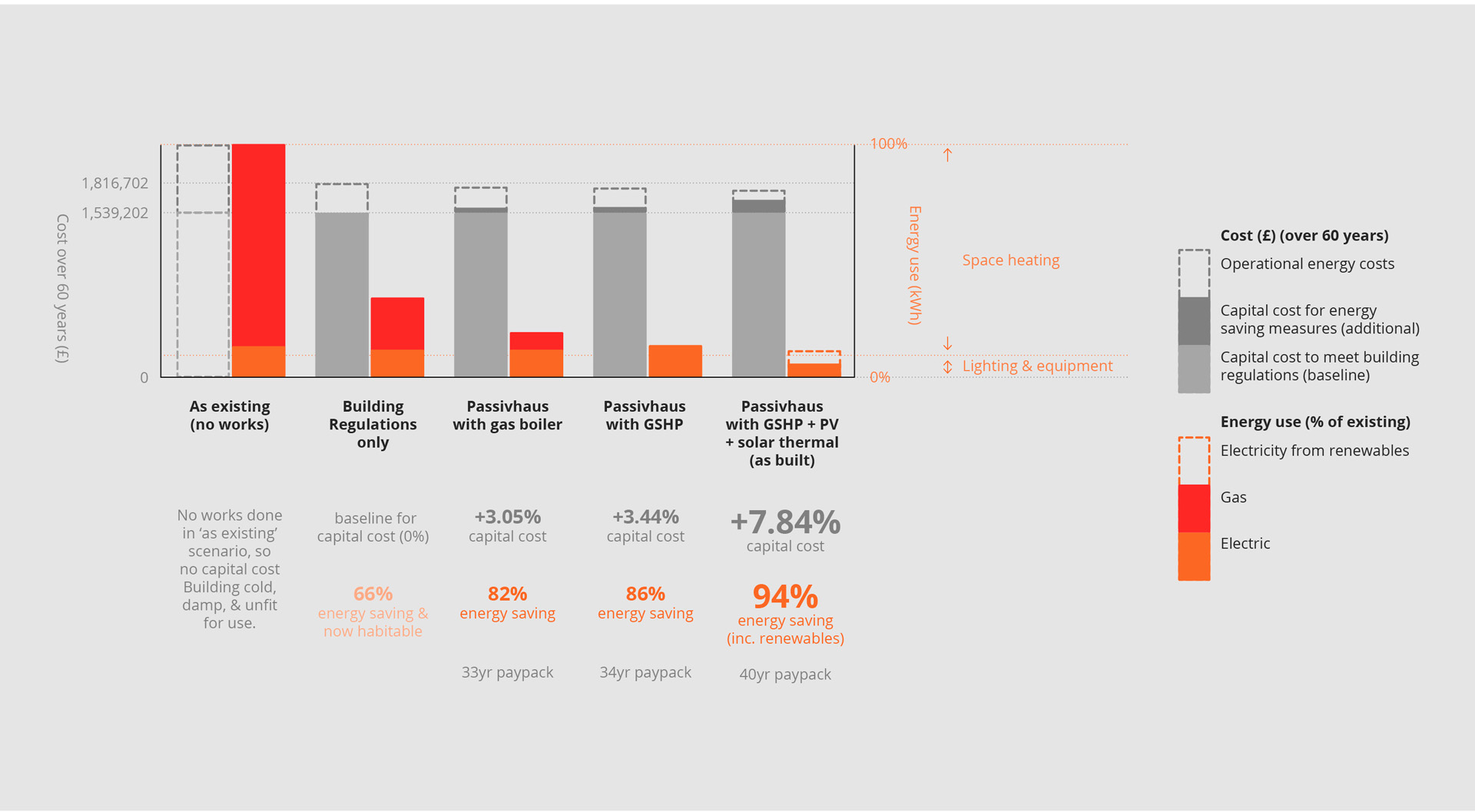 Cost over 60 years (£)

1,816,702

1,539,202

0

100%

0%

Energy use (kWh)

Space heating

Lighting & equipment

As existing (no works)

Building Regulations only

Passivhaus with gas boiler

Passivhaus with GSHP

Passivhaus with GSHP + PV + solar thermal (as built)

No works done in 'as existing' scenario, so no capital cost Building cold, damp, & unfit for use.

baseline for capital cost (0%)

66%
energy saving & now habitable

+3.05%
capital cost

82%
energy saving

33yr paypack

+3.44%
capital cost

86%
energy saving

34yr paypack

+7.84%
capital cost

94%
energy saving (inc. renewables)

40yr paypack

Cost (£) (over 60 years)

Operational energy costs

Capital cost for energy saving measures (additional)

Capital cost to meet building regulations (baseline)

Energy use (% of existing)

Electricity from renewables

Gas

Electric